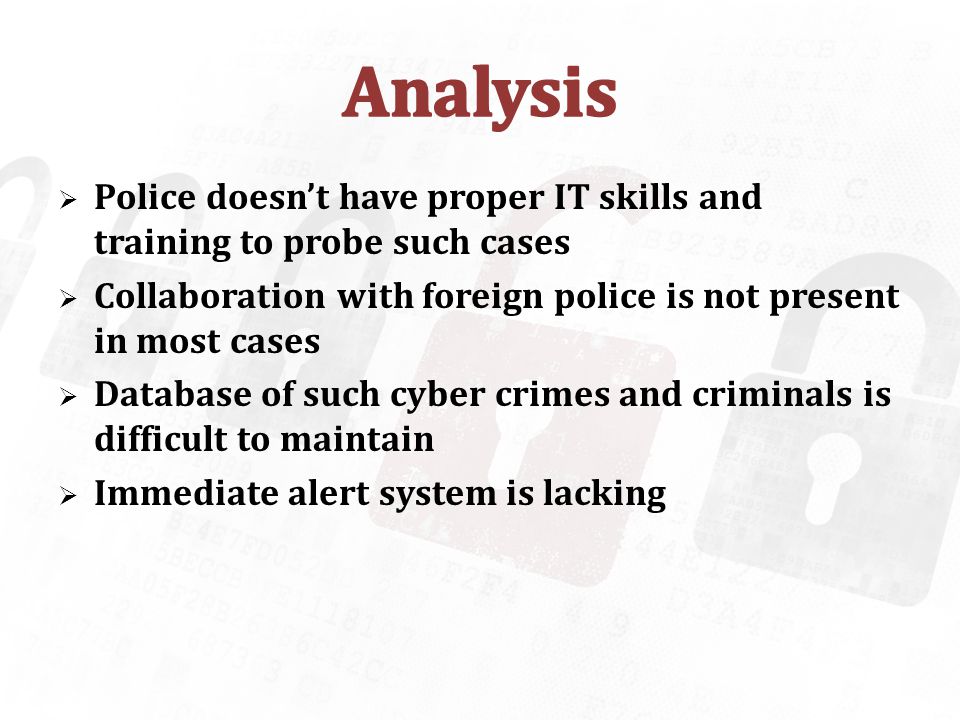 Analysis

➢ Police doesn’t have proper IT skills and training to probe such cases

➢ Collaboration with foreign police is not present in most cases

➢ Database of such cyber crimes and criminals is difficult to maintain

➢ Immediate alert system is lacking